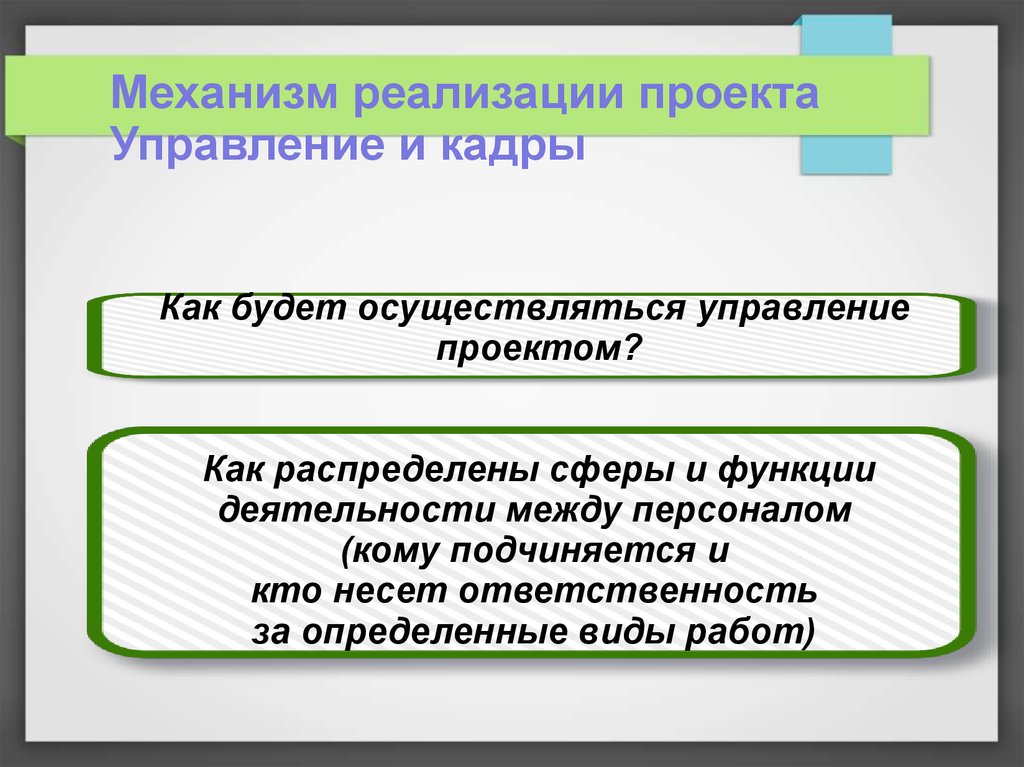 Механизм реализации проекта
Управление и кадры

Как будет осуществляться управление проектом?

Как распределены сферы и функции деятельности между персоналом (кому подчиняется и кто несет ответственность за определенные виды работ)